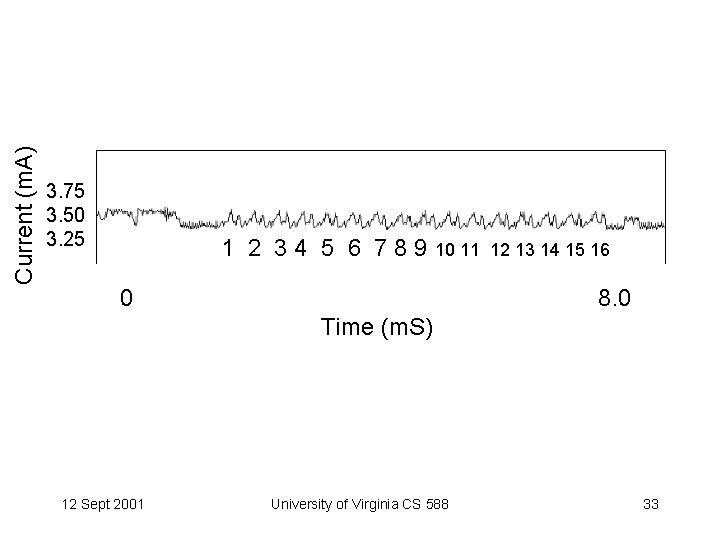 Current (mA)
3.75
3.50
3.25
1 2 3 4 5 6 7 8 9 10 11 12 13 14 15 16
0
8.0
Time (mS)

12 Sept 2001
University of Virginia CS 588
33